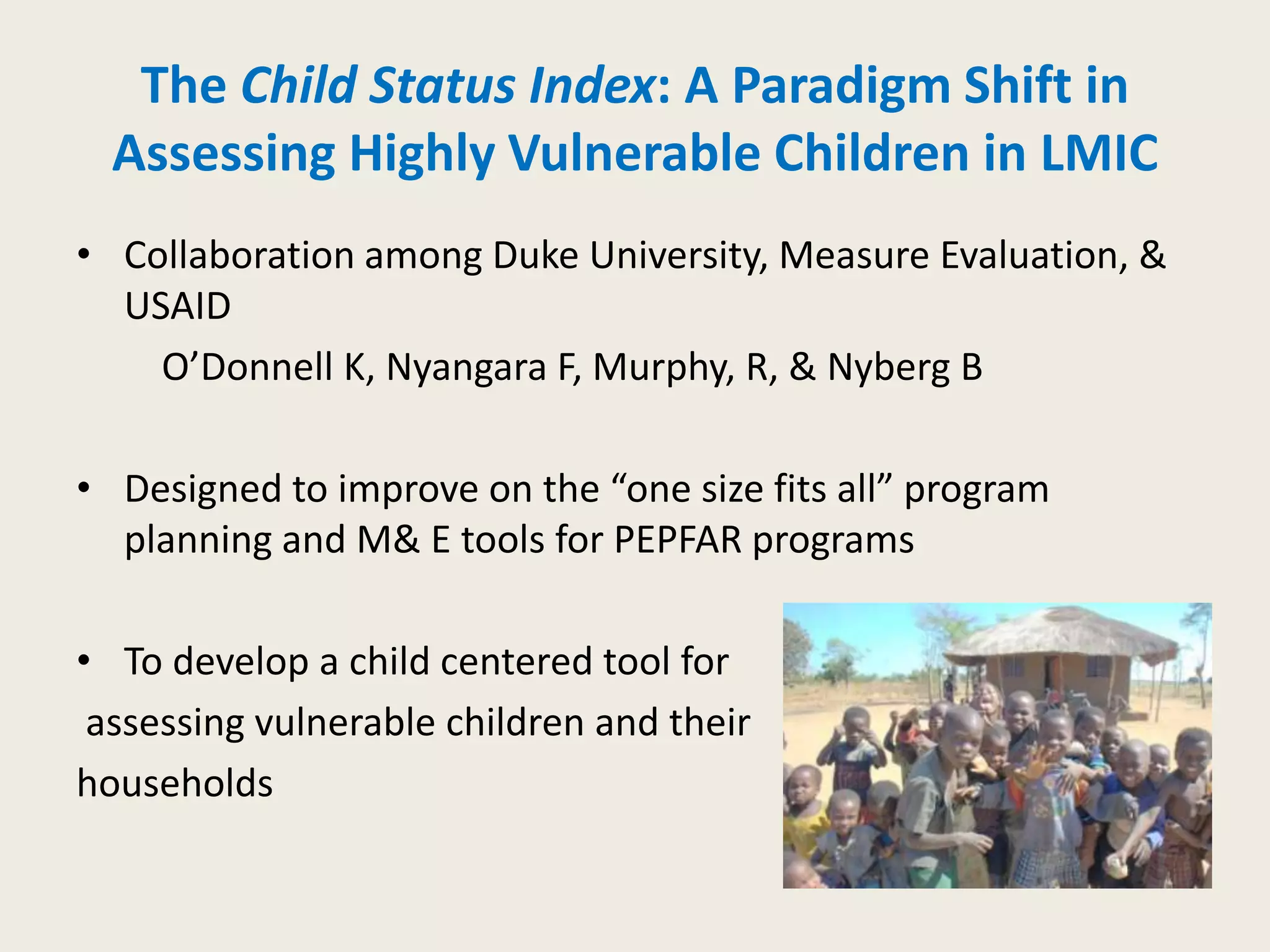 The Child Status Index: A Paradigm Shift in Assessing Highly Vulnerable Children in LMIC

• Collaboration among Duke University, Measure Evaluation, & USAID

O’Donnell K, Nyangara F, Murphy, R, & Nyberg B

• Designed to improve on the “one size fits all” program planning and M& E tools for PEPFAR programs

• To develop a child centered tool for assessing vulnerable children and their households